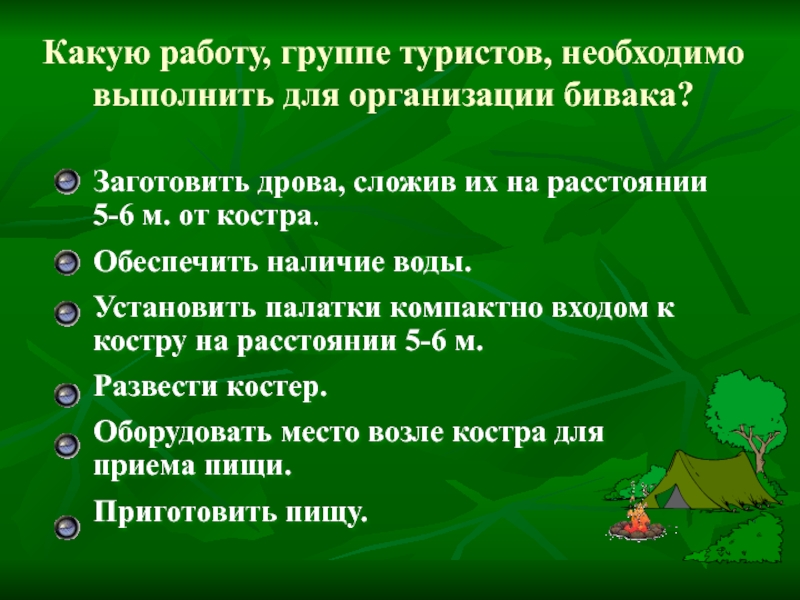 Какую работу, группе туристов, необходимо выполнить для организации бивака?

Заготовить дрова, сложив их на расстоянии 5-6 м. от костра.

Обеспечить наличие воды.

Установить палатки компактно входом к костру на расстоянии 5-6 м.

Развести костер.

Оборудовать место возле костра для приема пищи.

Приготовить пищу.